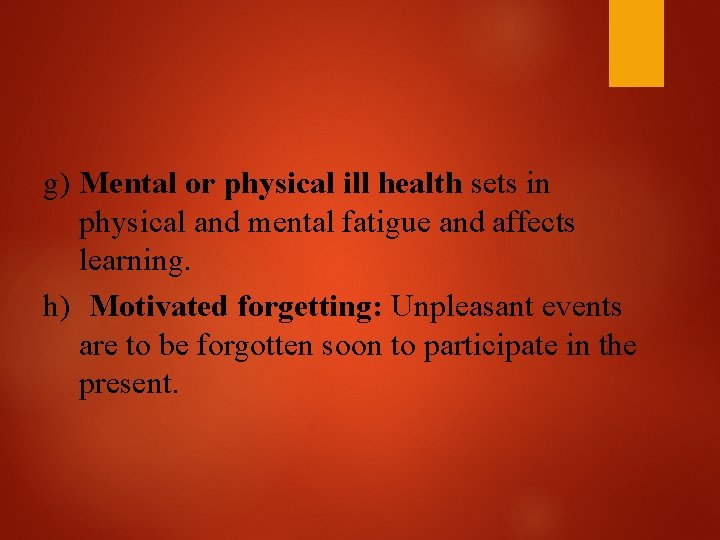 g) Mental or physical ill health sets in physical and mental fatigue and affects learning.

h) Motivated forgetting: Unpleasant events are to be forgotten soon to participate in the present.